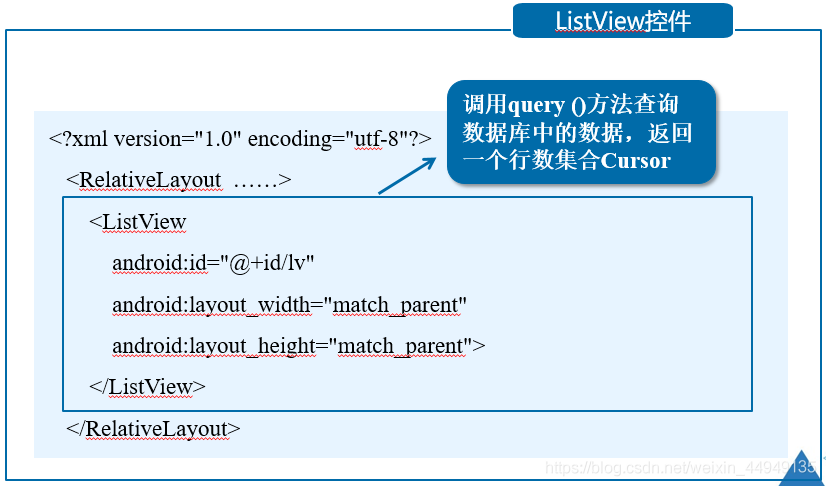 ListView控件

调用query ()方法查询数据库中的数据，返回一个行数集合Cursor

<?xml version="1.0" encoding="utf-8"?>

<RelativeLayout ……>

<ListView

android:id="@+id/lv"

android:layout_width="match_parent"

android:layout_height="match_parent">

</ListView>

</RelativeLayout>

https://blog.csdn.net/weixin_44949135